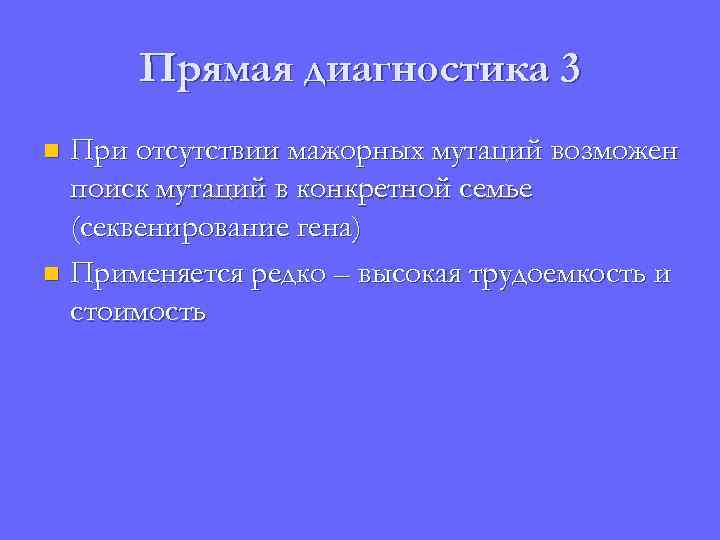 Прямая диагностика 3

При отсутствии мажорных мутаций возможен поиск мутаций в конкретной семье (секвенирование гена)

Применяется редко – высокая трудоемкость и стоимость